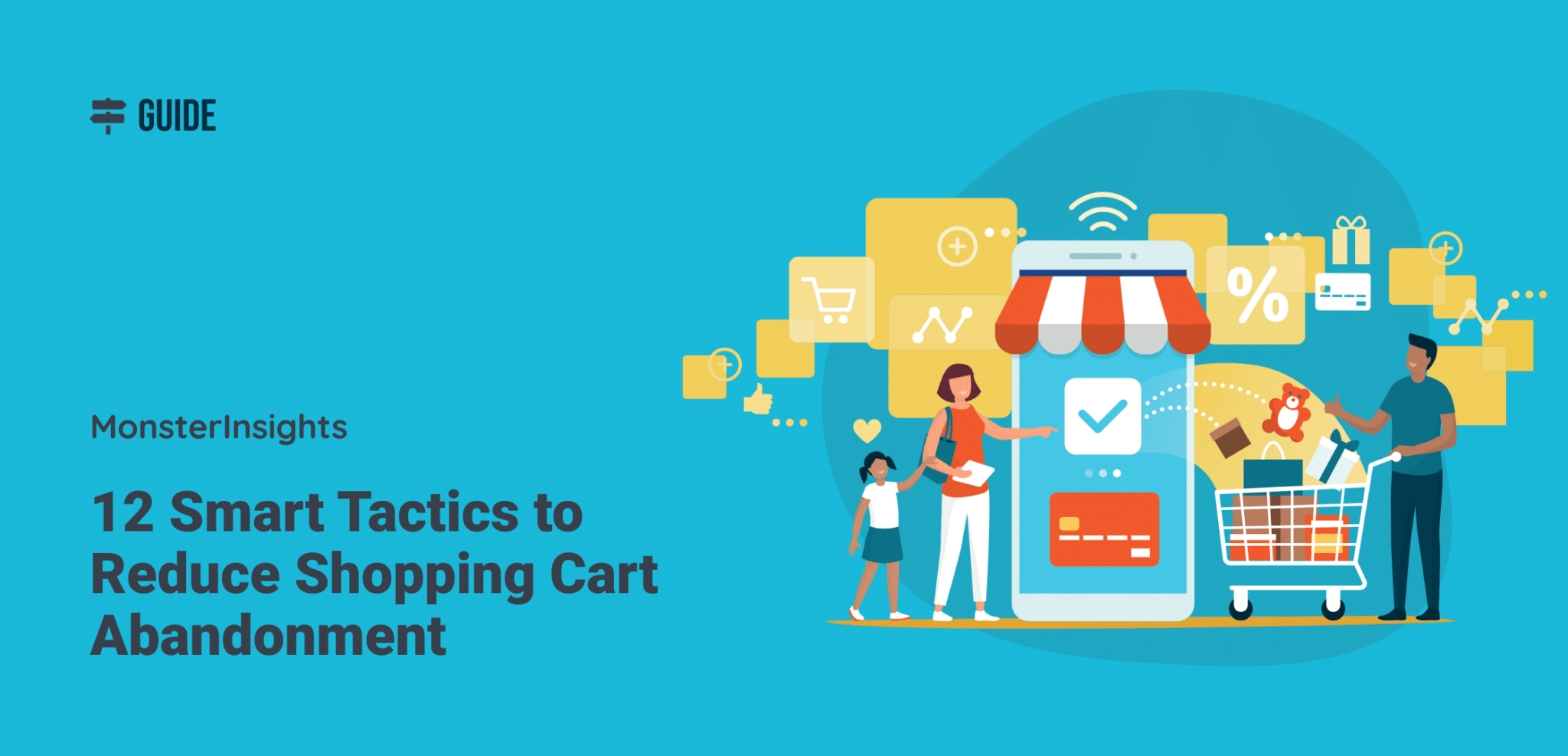 GUIDE

MonsterInsights

12 Smart Tactics to Reduce Shopping Cart Abandonment

%